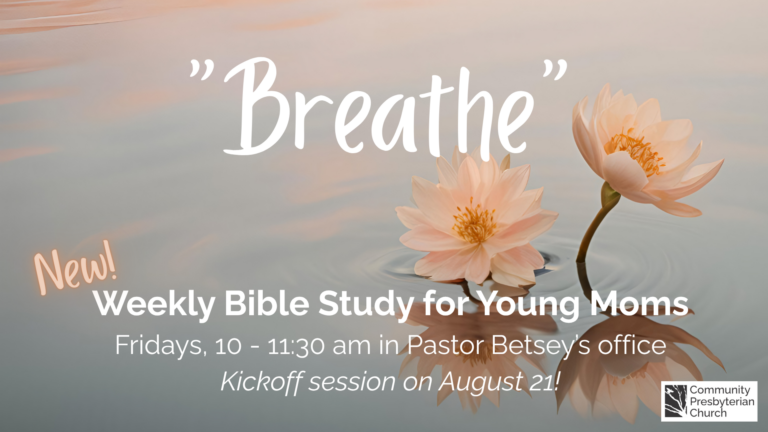 "Breathe"

New!

Weekly Bible Study for Young Moms

Fridays, 10 - 11:30 am in Pastor Betsey's office

Kickoff session on August 21!

Community Presbyterian Church